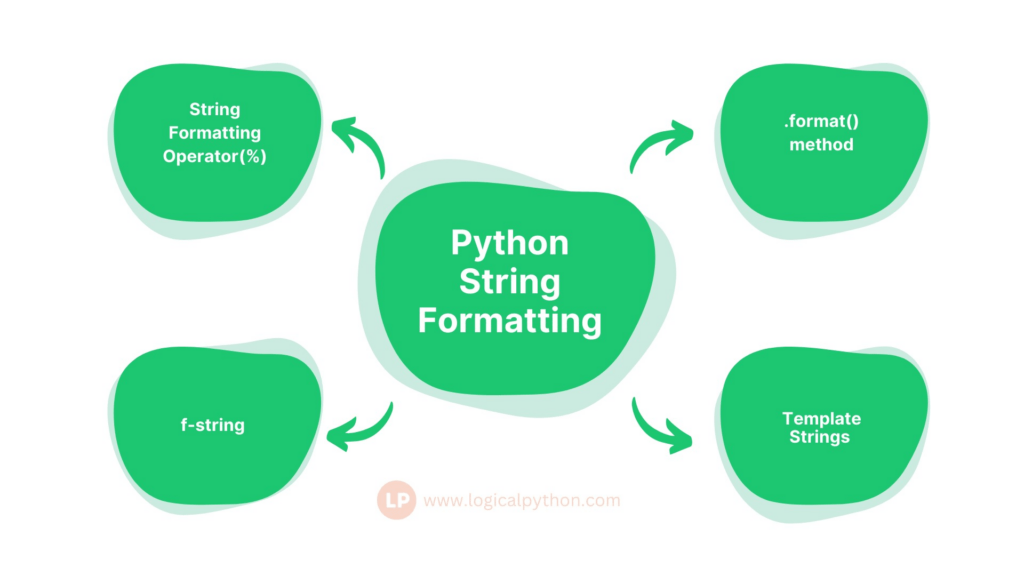 String Formatting Operator(%)

.format() method

Python String Formatting

f-string

Template Strings

LP www.logicalpython.com